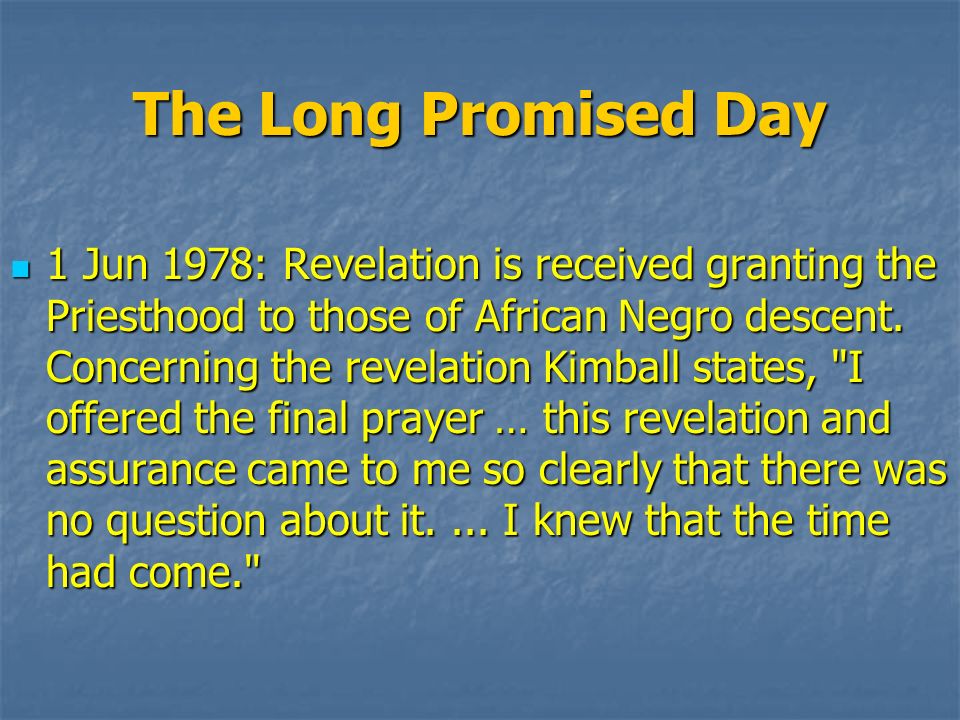 The Long Promised Day

1 Jun 1978: Revelation is received granting the Priesthood to those of African Negro descent. Concerning the revelation Kimball states, "I offered the final prayer … this revelation and assurance came to me so clearly that there was no question about it. ... I knew that the time had come."